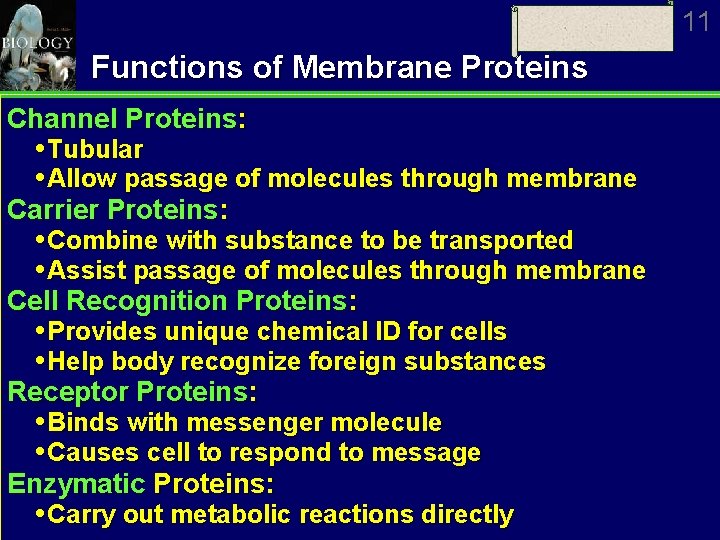 BIOLOGY

11

Functions of Membrane Proteins

Channel Proteins:
•Tubular
•Allow passage of molecules through membrane

Carrier Proteins:
•Combine with substance to be transported
•Assist passage of molecules through membrane

Cell Recognition Proteins:
•Provides unique chemical ID for cells
•Help body recognize foreign substances

Receptor Proteins:
•Binds with messenger molecule
•Causes cell to respond to message

Enzymatic Proteins:
•Carry out metabolic reactions directly